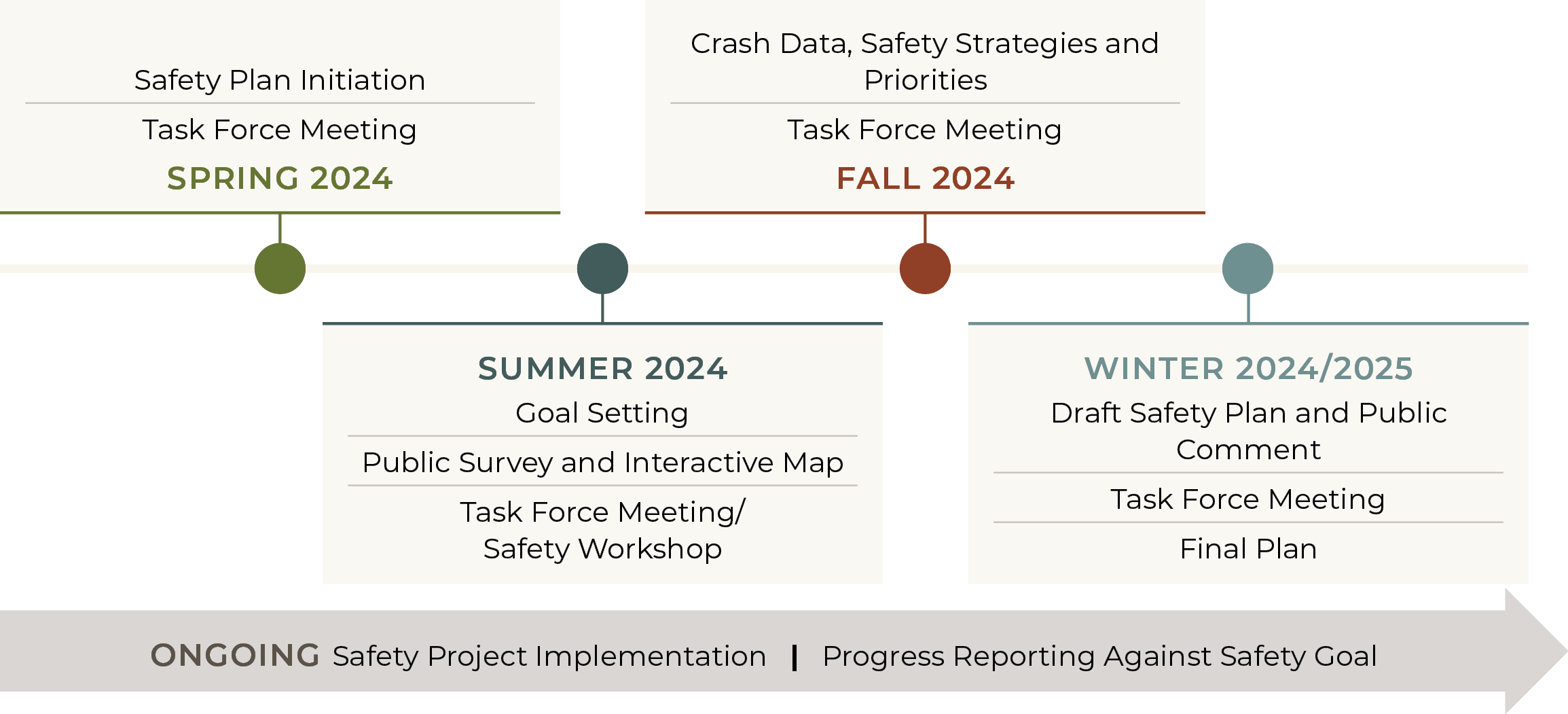 Safety Plan Initiation

Task Force Meeting

SPRING 2024

Crash Data, Safety Strategies and Priorities

Task Force Meeting

FALL 2024

SUMMER 2024

Goal Setting

Public Survey and Interactive Map

Task Force Meeting/ Safety Workshop

WINTER 2024/2025

Draft Safety Plan and Public Comment

Task Force Meeting

Final Plan

ONGOING Safety Project Implementation | Progress Reporting Against Safety Goal